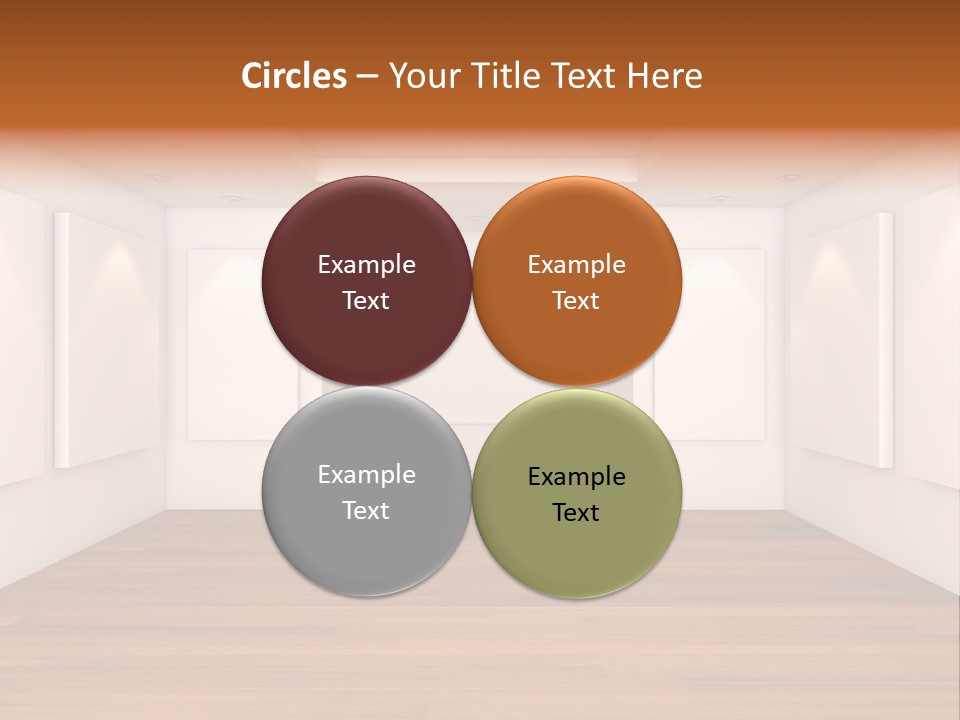 Circles – Your Title Text Here

Example Text

Example Text

Example Text

Example Text